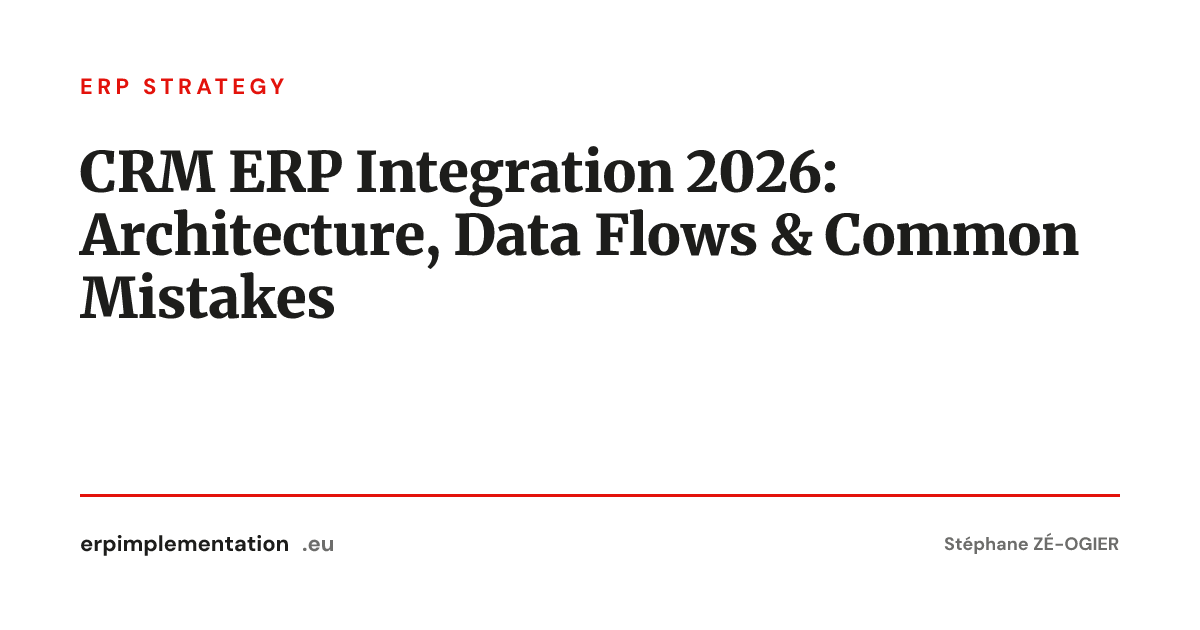 ERP STRATEGY

CRM ERP Integration 2026: Architecture, Data Flows & Common Mistakes

erpimplementation .eu

Stéphane ZÉ-OGIER